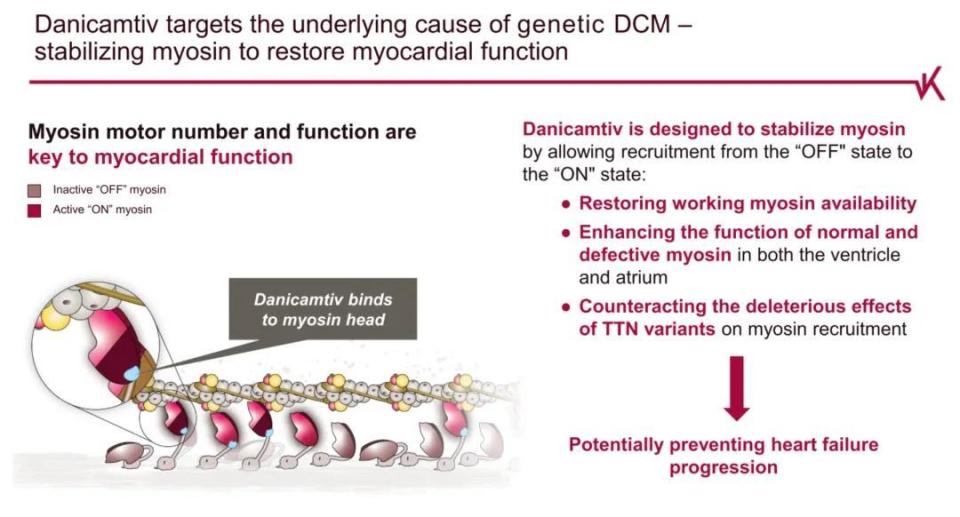 Danicamtiv targets the underlying cause of genetic DCM – stabilizing myosin to restore myocardial function

Myosin motor number and function are key to myocardial function

Inactive "OFF" myosin

Active "ON" myosin

Danicamtiv binds to myosin head

Danicamtiv is designed to stabilize myosin by allowing recruitment from the "OFF" state to the "ON" state:

• Restoring working myosin availability
• Enhancing the function of normal and defective myosin in both the ventricle and atrium
• Counteracting the deleterious effects of TTN variants on myosin recruitment

Potentially preventing heart failure progression